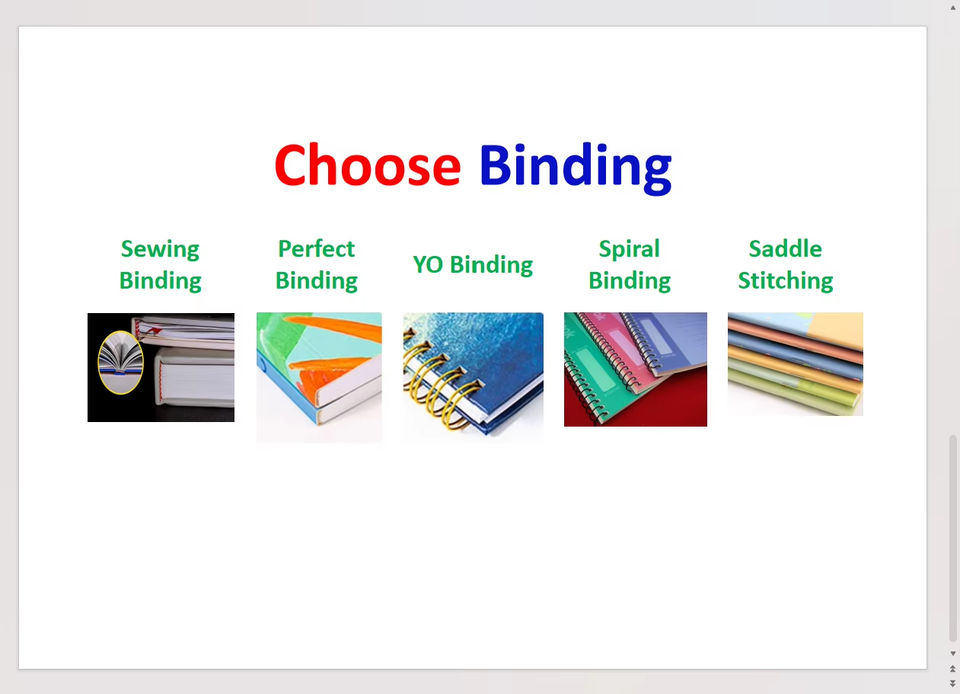 Choose Binding

Sewing Binding

Perfect Binding

YO Binding

Spiral Binding

Saddle Stitching